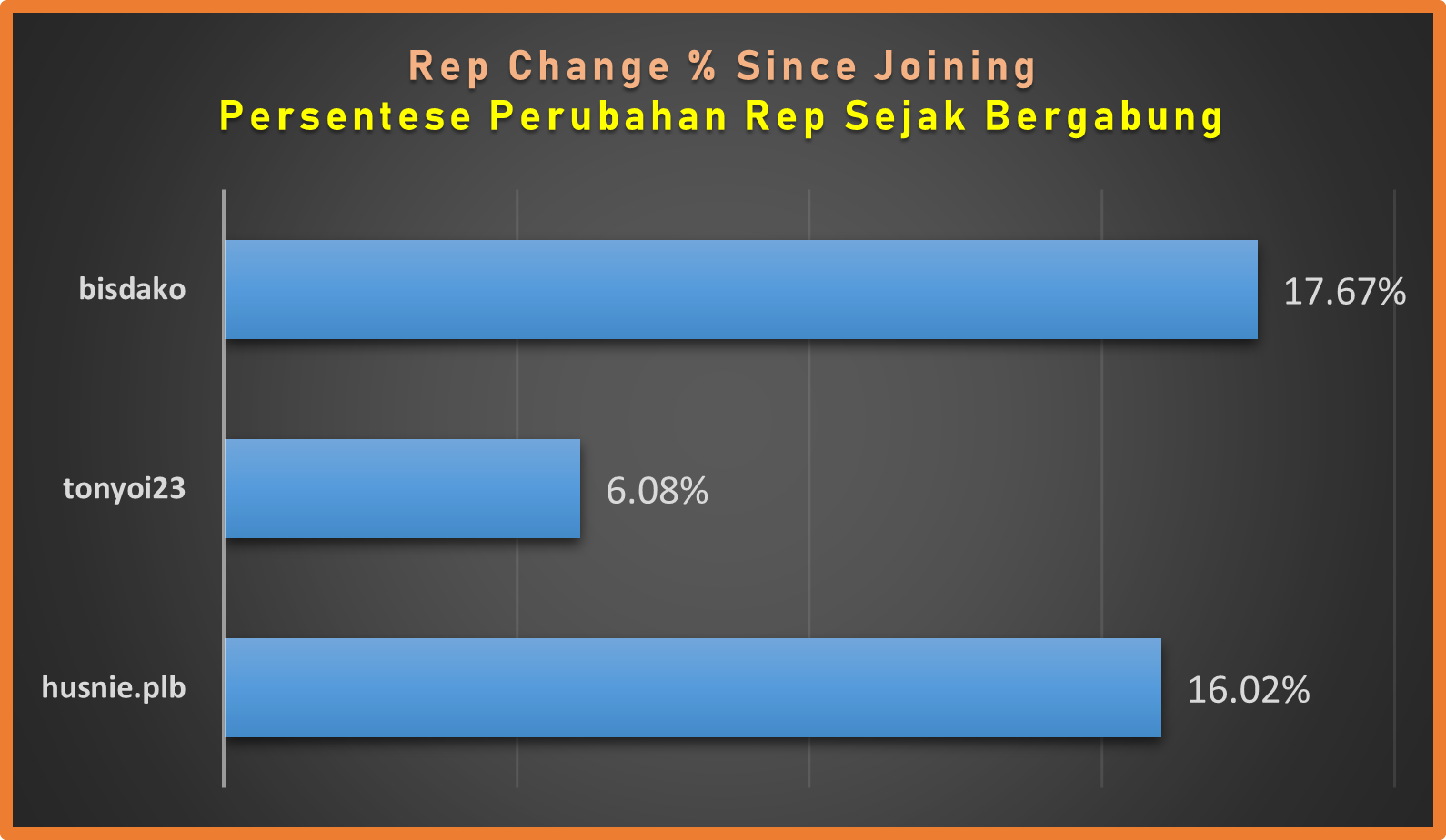 Rep Change % Since Joining
Persentese Perubahan Rep Sejak Bergabung

bisdako 17.67%
tonyoi23 6.08%
husnie.plb 16.02%